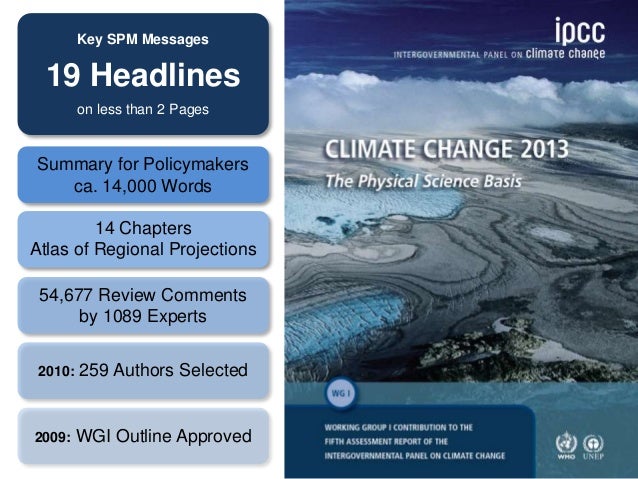 Key SPM Messages

19 Headlines

on less than 2 Pages

Summary for Policymakers
ca. 14,000 Words

14 Chapters
Atlas of Regional Projections

54,677 Review Comments
by 1089 Experts

2010: 259 Authors Selected

2009: WGI Outline Approved

ipcc
INTERGOVERNMENTAL PANEL ON climate change

CLIMATE CHANGE 2013
The Physical Science Basis

WG I

WORKING GROUP I CONTRIBUTION TO THE FIFTH ASSESSMENT REPORT OF THE INTERGOVERNMENTAL PANEL ON CLIMATE CHANGE

WMO UNEP